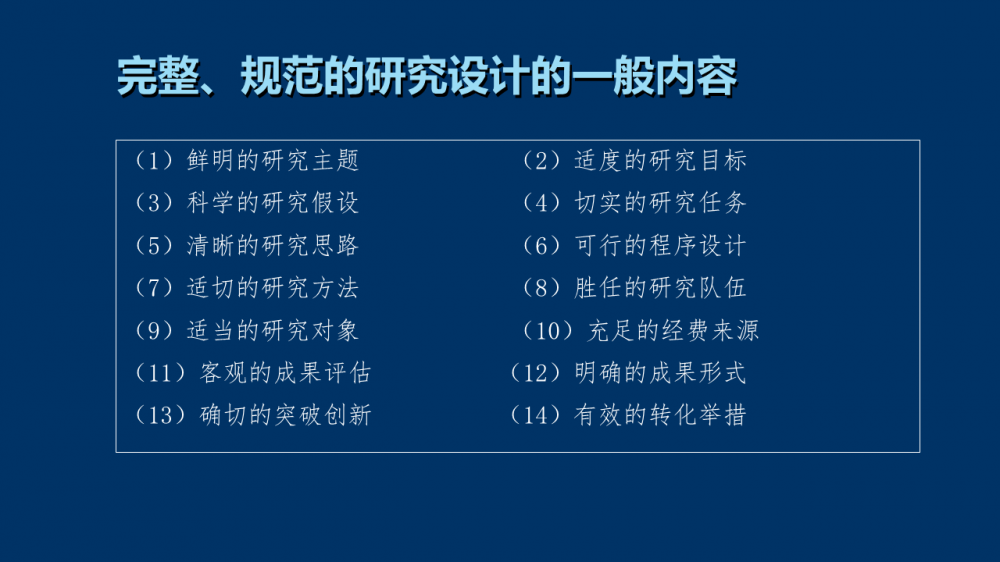 完整、规范的研究设计的一般内容

（1）鲜明的研究主题
（3）科学的研究假设
（5）清晰的研究思路
（7）适切的研究方法
（9）适当的研究对象
（11）客观的成果评估
（13）确切的突破创新

（2）适度的研究目标
（4）切实的研究任务
（6）可行的程序设计
（8）胜任的研究队伍
（10）充足的经费来源
（12）明确的成果形式
（14）有效的转化举措